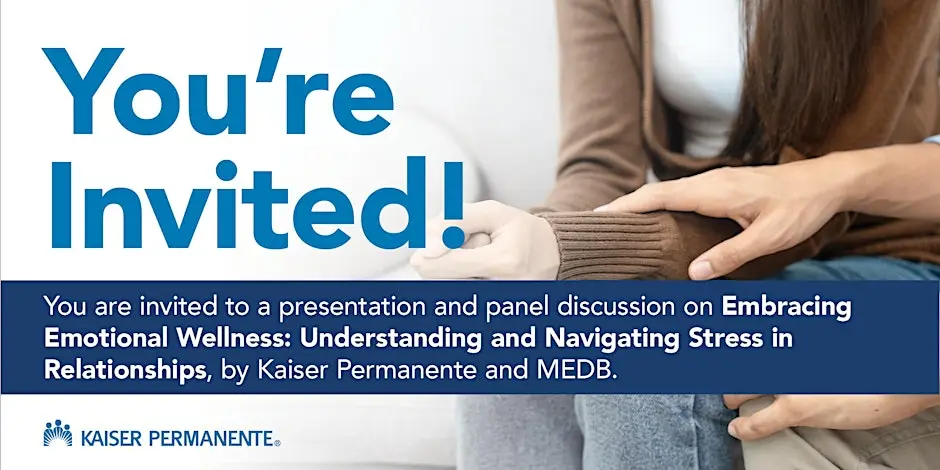 You're Invited!

You are invited to a presentation and panel discussion on Embracing Emotional Wellness: Understanding and Navigating Stress in Relationships, by Kaiser Permanente and MEDB.

KAISER PERMANENTE®